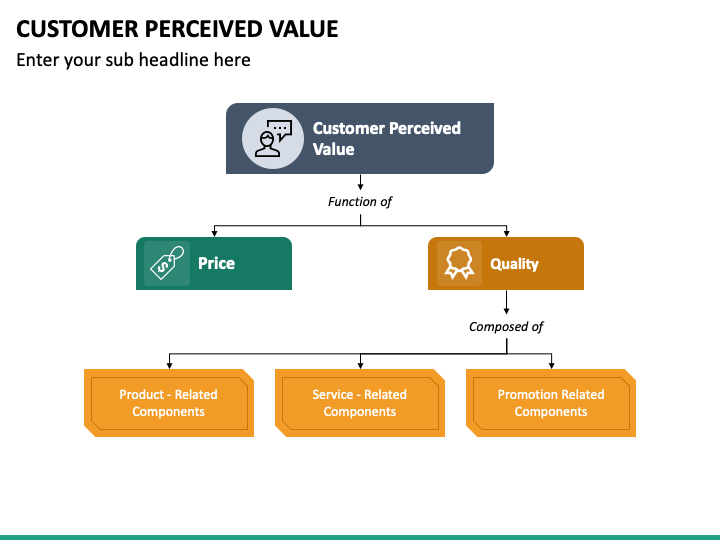 CUSTOMER PERCEIVED VALUE

Enter your sub headline here

Customer Perceived Value

Function of

Price

Quality

Composed of

Product - Related Components

Service - Related Components

Promotion Related Components